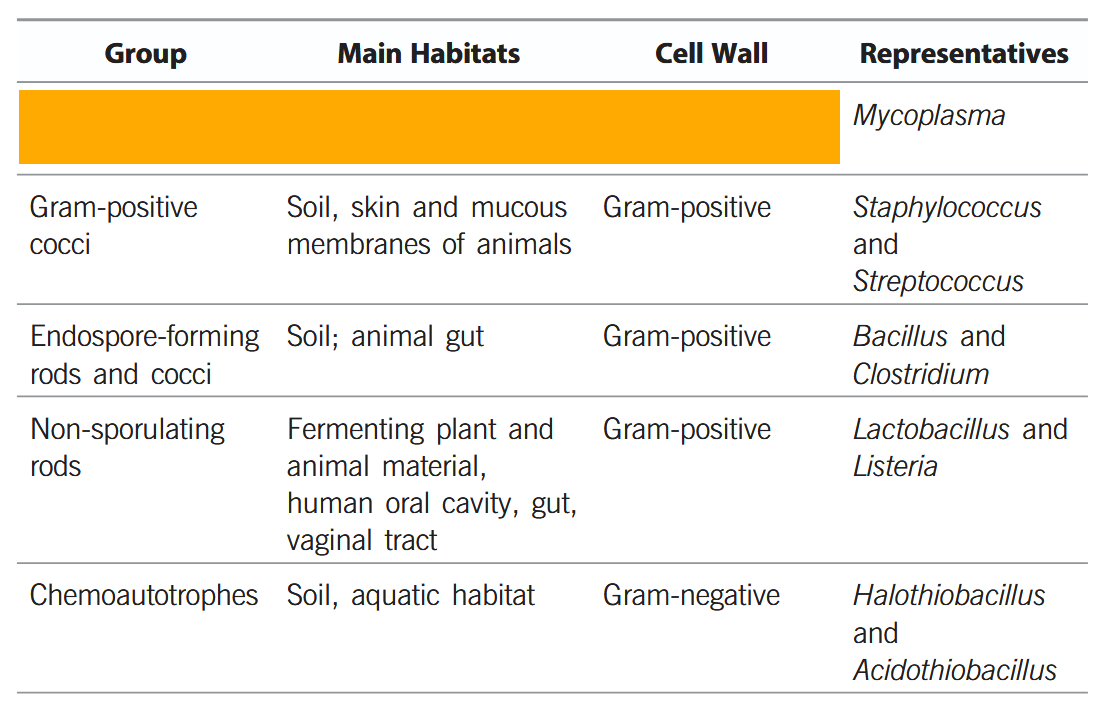 | Group | Main Habitats | Cell Wall | Representatives |
|---|---|---|---|
| | | | Mycoplasma |
| Gram-positive cocci | Soil, skin and mucous membranes of animals | Gram-positive | Staphylococcus and Streptococcus |
| Endospore-forming rods and cocci | Soil; animal gut | Gram-positive | Bacillus and Clostridium |
| Non-sporulating rods | Fermenting plant and animal material, human oral cavity, gut, vaginal tract | Gram-positive | Lactobacillus and Listeria |
| Chemoautotrophes | Soil, aquatic habitat | Gram-negative | Halothiobacillus and Acidothiobacillus |